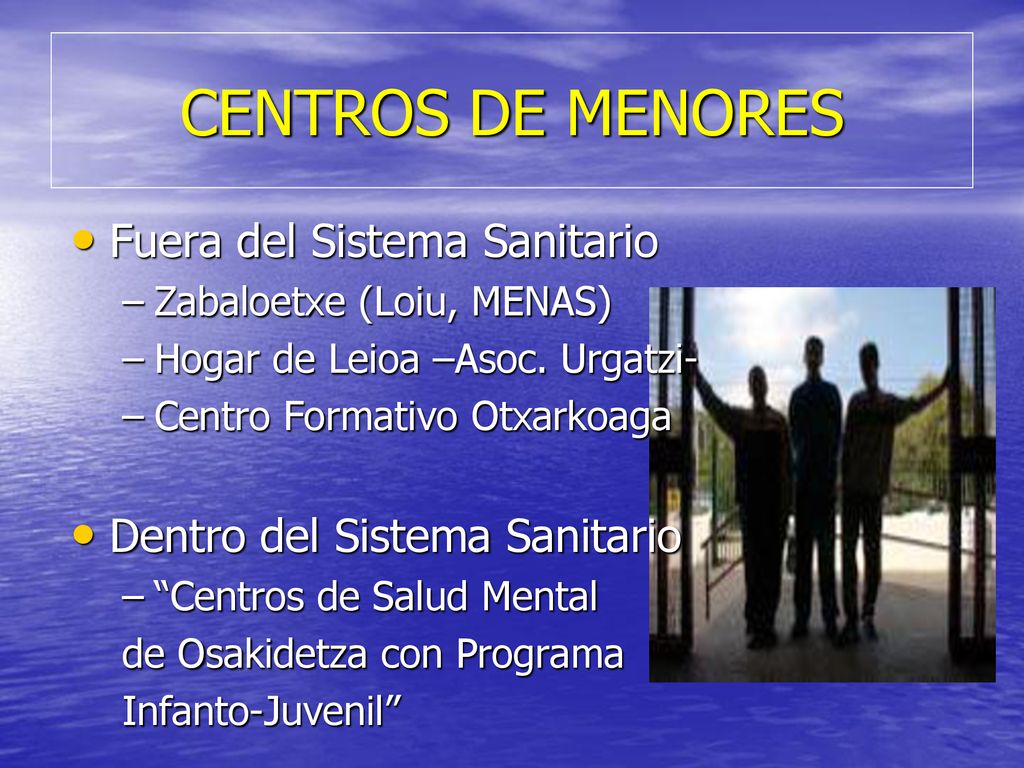 CENTROS DE MENORES

• Fuera del Sistema Sanitario
– Zabaloetxe (Loiu, MENAS)
– Hogar de Leioa –Asoc. Urgatzi-
– Centro Formativo Otxarkoaga

• Dentro del Sistema Sanitario
– “Centros de Salud Mental de Osakidetza con Programa Infanto-Juvenil”